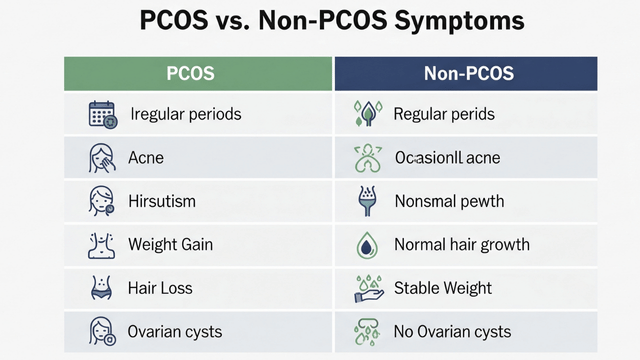 PCOS vs. Non-PCOS Symptoms

| PCOS | Non-PCOS |
|---|---|
| Iregular periods | Regular perids |
| Acne | OcasionlL acne |
| Hirsutism | Nonsmal pewth |
| Weight Gain | Normal hair growth |
| Hair Loss | Stable Weight |
| Ovarian cysts | No Ovarian cysts |